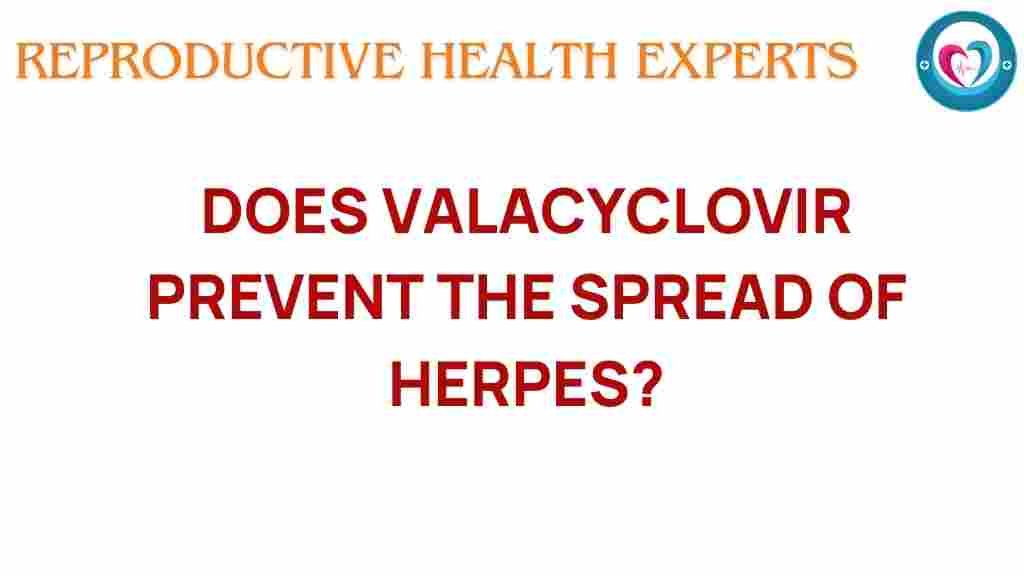 REPRODUCTIVE HEALTH EXPERTS

DOES VALACYCLOVIR PREVENT THE SPREAD OF HERPES?